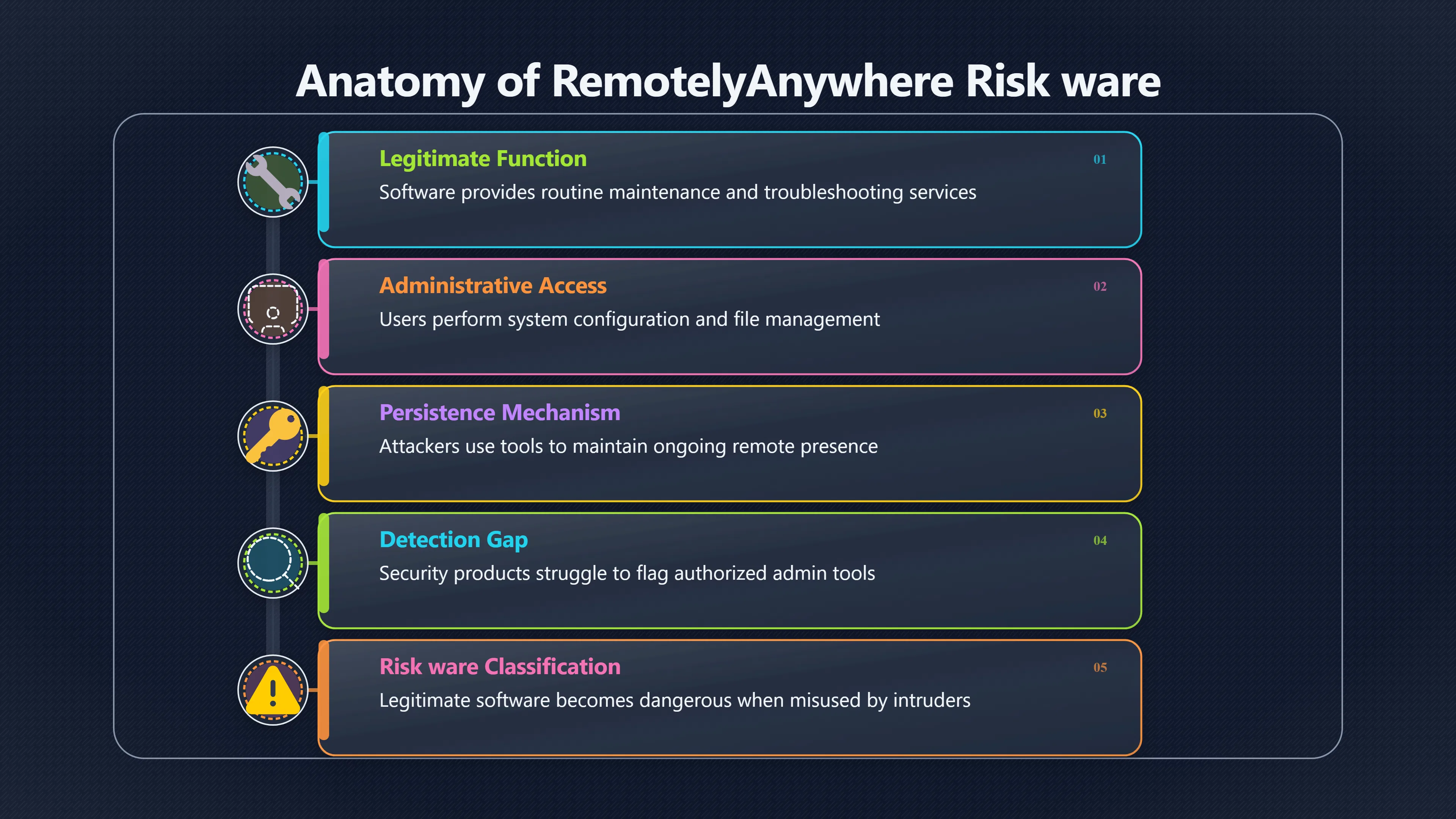 Anatomy of RemotelyAnywhere Risk ware

Legitimate Function
01
Software provides routine maintenance and troubleshooting services

Administrative Access
02
Users perform system configuration and file management

Persistence Mechanism
03
Attackers use tools to maintain ongoing remote presence

Detection Gap
04
Security products struggle to flag authorized admin tools

Risk ware Classification
05
Legitimate software becomes dangerous when misused by intruders